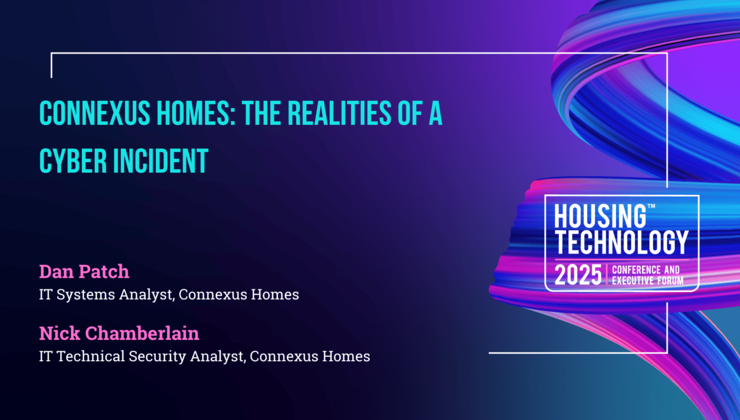 CONNEXUS HOMES: THE REALITIES OF A CYBER INCIDENT

Dan Patch
IT Systems Analyst, Connexus Homes

Nick Chamberlain
IT Technical Security Analyst, Connexus Homes

HOUSING™
TECHNOLOGY
2025 CONFERENCE AND EXECUTIVE FORUM